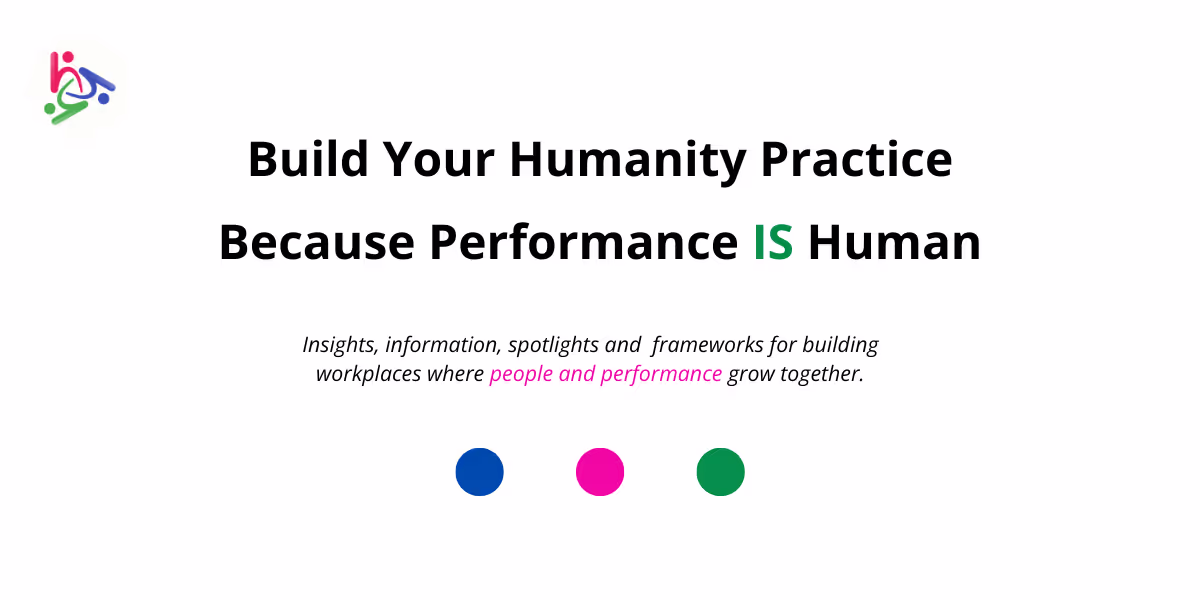 Build Your Humanity Practice
Because Performance IS Human

Insights, information, spotlights and  frameworks for building workplaces where people and performance grow together.